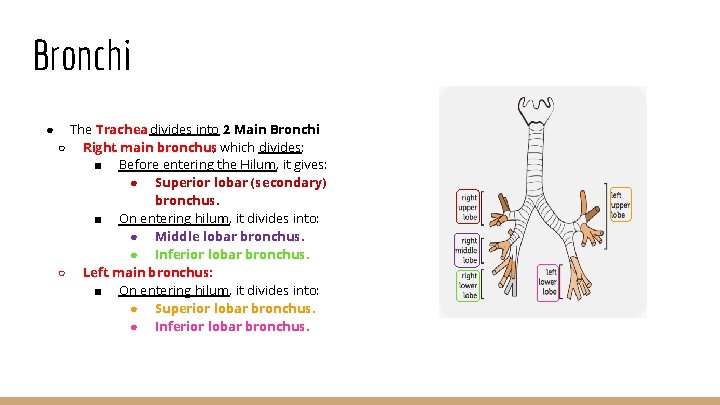 Bronchi

- The Trachea divides into 2 Main Bronchi
  - Right main bronchus, which divides:
    - Before entering the Hilum, it gives:
      - Superior lobar (secondary) bronchus.
    - On entering hilum, it divides into:
      - Middle lobar bronchus.
      - Inferior lobar bronchus.
  - Left main bronchus:
    - On entering hilum, it divides into:
      - Superior lobar bronchus.
      - Inferior lobar bronchus.

right upper lobe
right middle lobe
right lower lobe
left upper lobe
left lower lobe